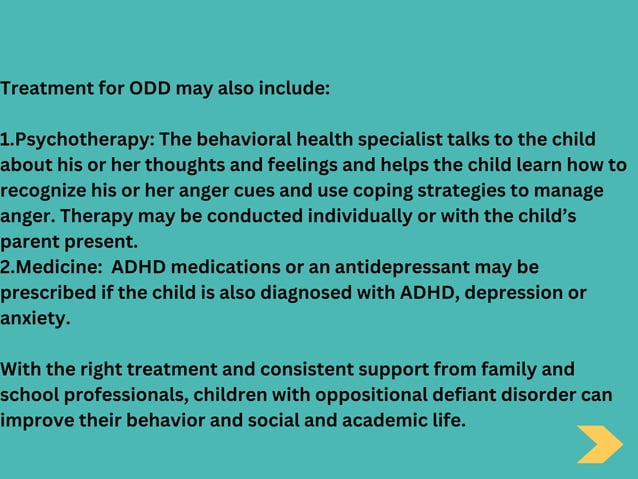 Treatment for ODD may also include:

1.Psychotherapy: The behavioral health specialist talks to the child about his or her thoughts and feelings and helps the child learn how to recognize his or her anger cues and use coping strategies to manage anger. Therapy may be conducted individually or with the child's parent present.
2.Medicine:  ADHD medications or an antidepressant may be prescribed if the child is also diagnosed with ADHD, depression or anxiety.

With the right treatment and consistent support from family and school professionals, children with oppositional defiant disorder can improve their behavior and social and academic life.